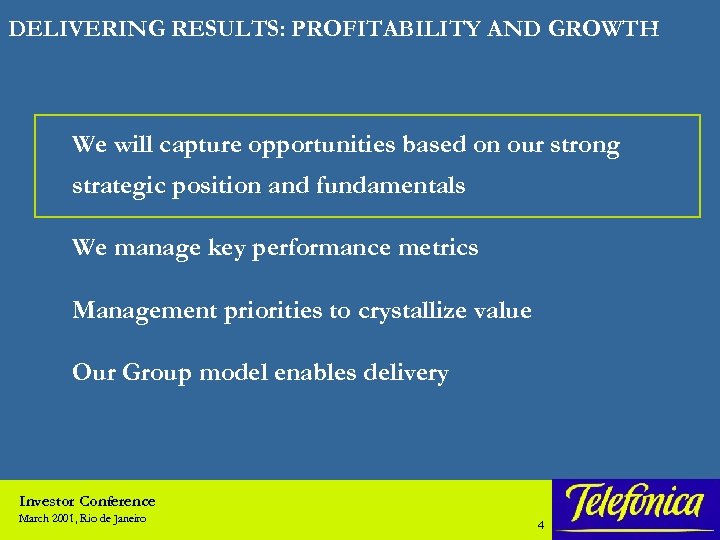 DELIVERING RESULTS: PROFITABILITY AND GROWTH

We will capture opportunities based on our strong strategic position and fundamentals

We manage key performance metrics

Management priorities to crystallize value

Our Group model enables delivery

Investor Conference
March 2001, Rio de Janeiro

4

Telefónica